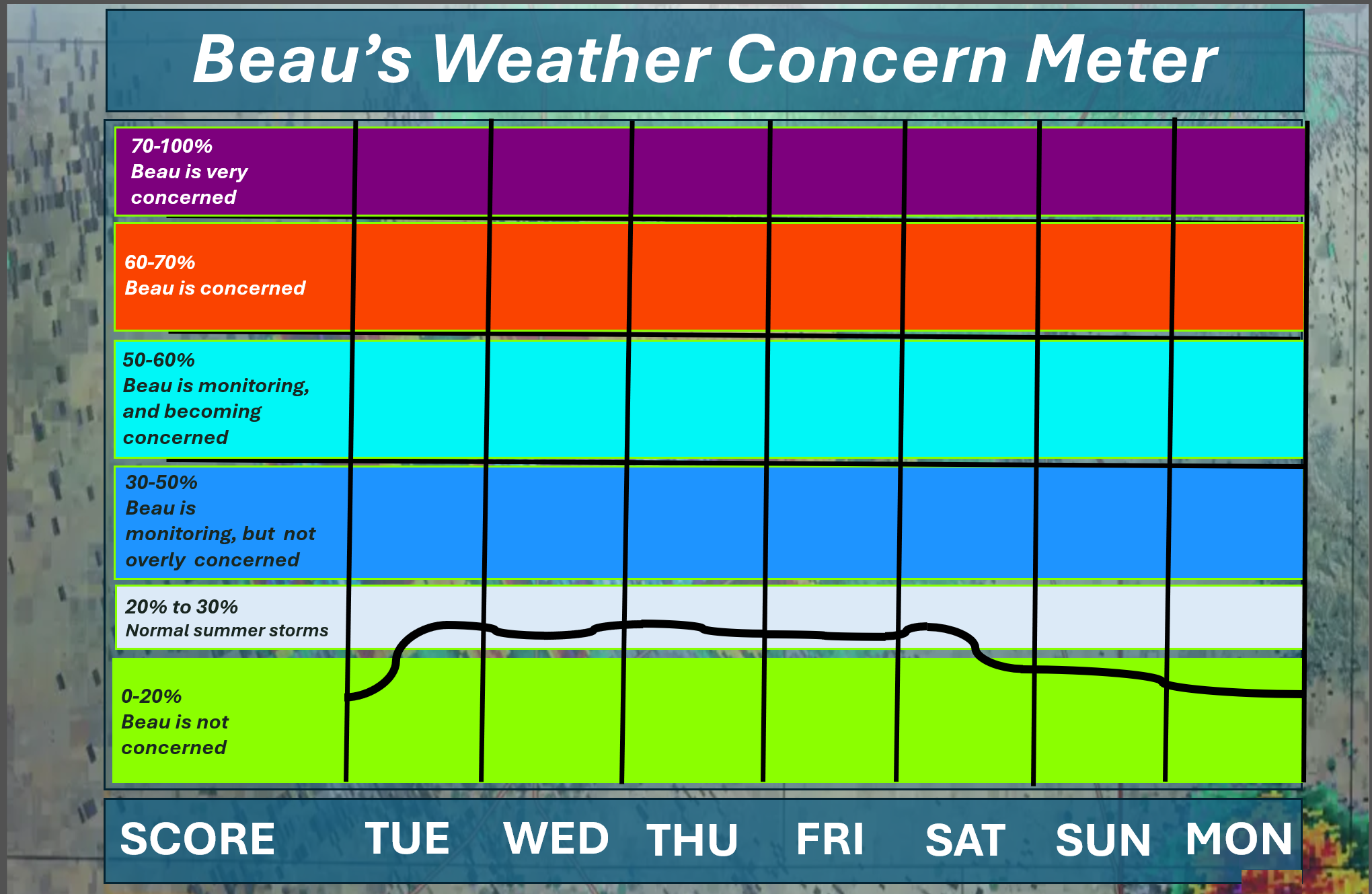 Beau's Weather Concern Meter

70-100%
Beau is very concerned

60-70%
Beau is concerned

50-60%
Beau is monitoring, and becoming concerned

30-50%
Beau is monitoring, but not overly concerned

20% to 30%
Normal summer storms

0-20%
Beau is not concerned

SCORE TUE WED THU FRI SAT SUN MON